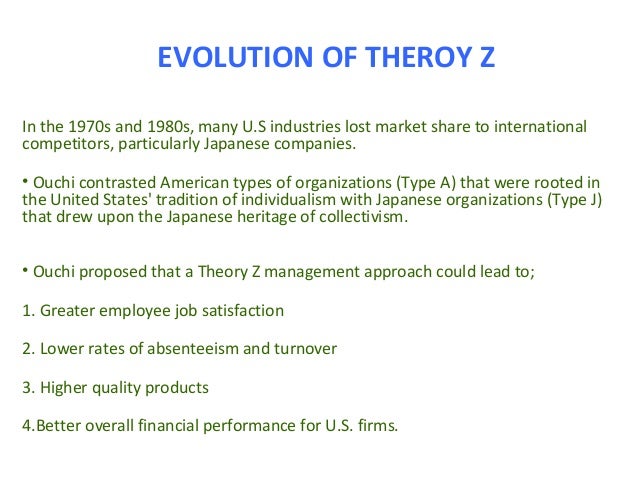 EVOLUTION OF THEROY Z

In the 1970s and 1980s, many U.S industries lost market share to international competitors, particularly Japanese companies.

• Ouchi contrasted American types of organizations (Type A) that were rooted in the United States' tradition of individualism with Japanese organizations (Type J) that drew upon the Japanese heritage of collectivism.

• Ouchi proposed that a Theory Z management approach could lead to;

1. Greater employee job satisfaction

2. Lower rates of absenteeism and turnover

3. Higher quality products

4.Better overall financial performance for U.S. firms.